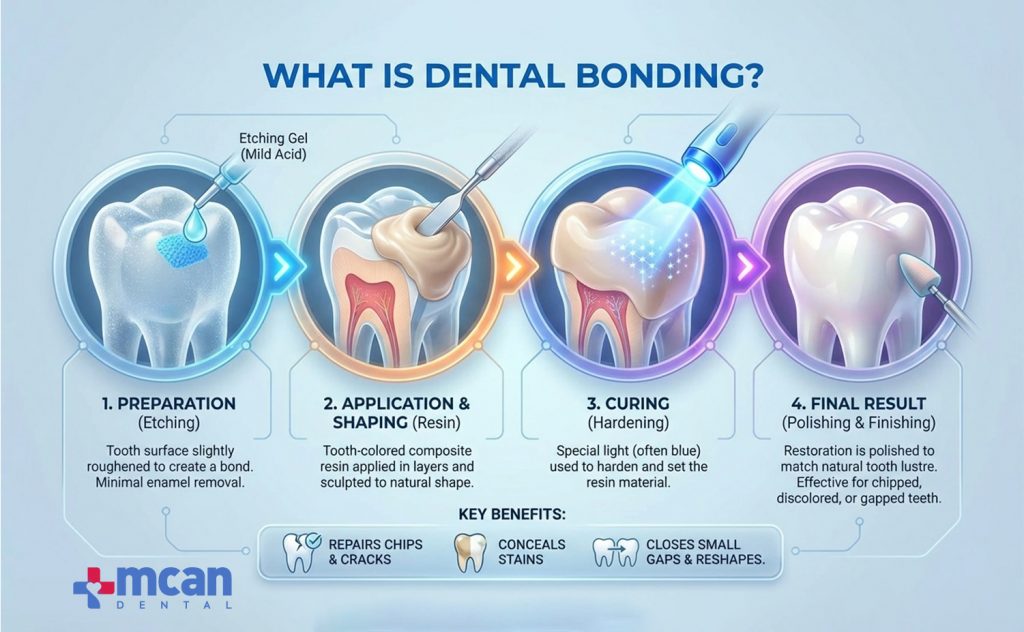 WHAT IS DENTAL BONDING?

Etching Gel
(Mild Acid)

1. PREPARATION
(Etching)

Tooth surface slightly roughened to create a bond. Minimal enamel removal.

2. APPLICATION & SHAPING (Resin)

Tooth-colored composite resin applied in layers and sculpted to natural shape.

3. CURING
(Hardening)

Special light (often blue) used to harden and set the resin material.

4. FINAL RESULT
(Polishing & Finishing)

Restoration is polished to match natural tooth lustre. Effective for chipped, discolored, or gapped teeth.

KEY BENEFITS:

REPAIRS CHIPS & CRACKS

CONCEALS STAINS

CLOSES SMALL GAPS & RESHAPES.

MCAN
DENTAL